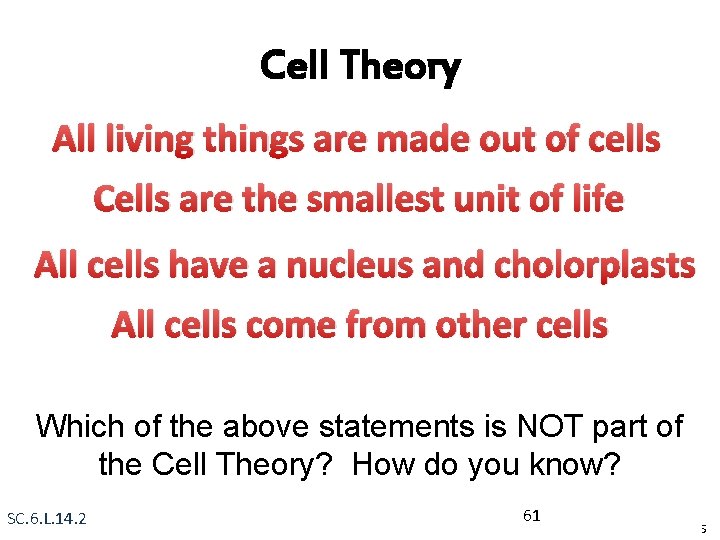 Cell Theory

All living things are made out of cells

Cells are the smallest unit of life

All cells have a nucleus and cholorplasts

All cells come from other cells

Which of the above statements is NOT part of the Cell Theory? How do you know?

SC.6.L.14.2

61

5